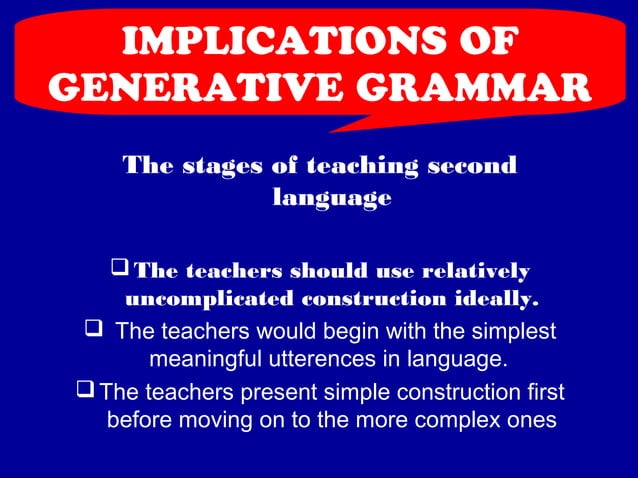 IMPLICATIONS OF GENERATIVE GRAMMAR

The stages of teaching second language

❑ The teachers should use relatively uncomplicated construction ideally.

❑ The teachers would begin with the simplest meaningful utterences in language.

❑ The teachers present simple construction first before moving on to the more complex ones